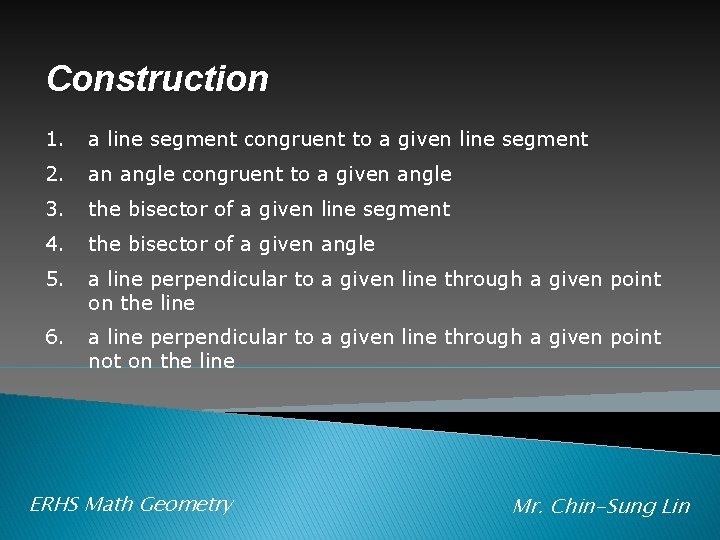 Construction

1. a line segment congruent to a given line segment
2. an angle congruent to a given angle
3. the bisector of a given line segment
4. the bisector of a given angle
5. a line perpendicular to a given line through a given point on the line
6. a line perpendicular to a given line through a given point not on the line

ERHS Math Geometry

Mr. Chin-Sung Lin